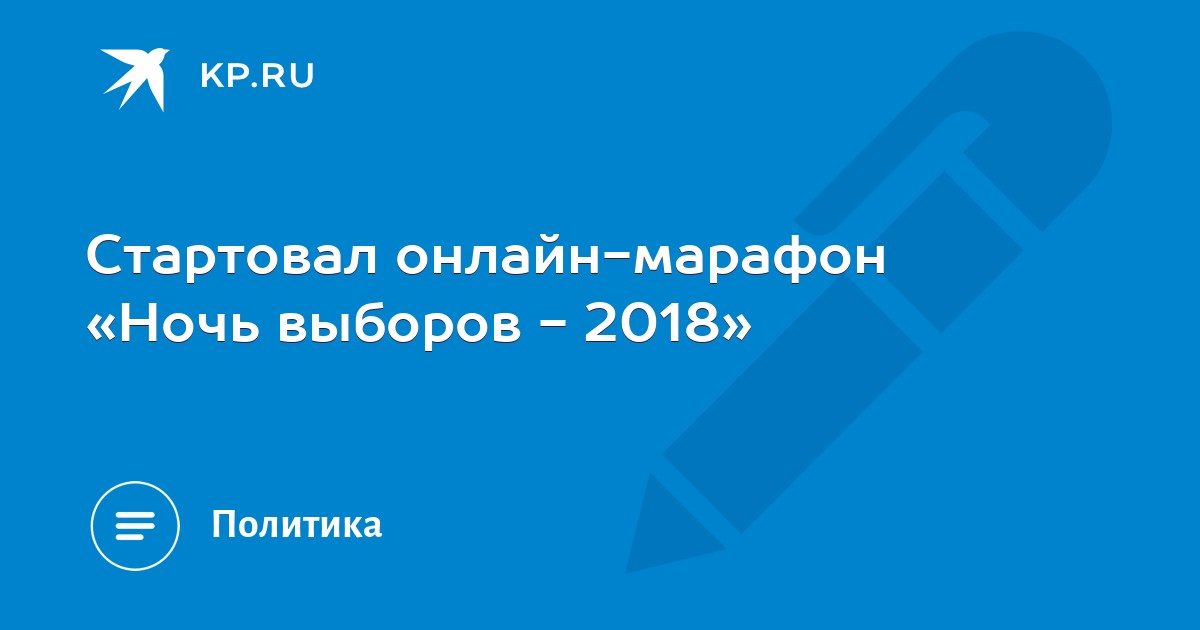 KP.RU

Стартовал онлайн-марафон «Ночь выборов - 2018»

Политика